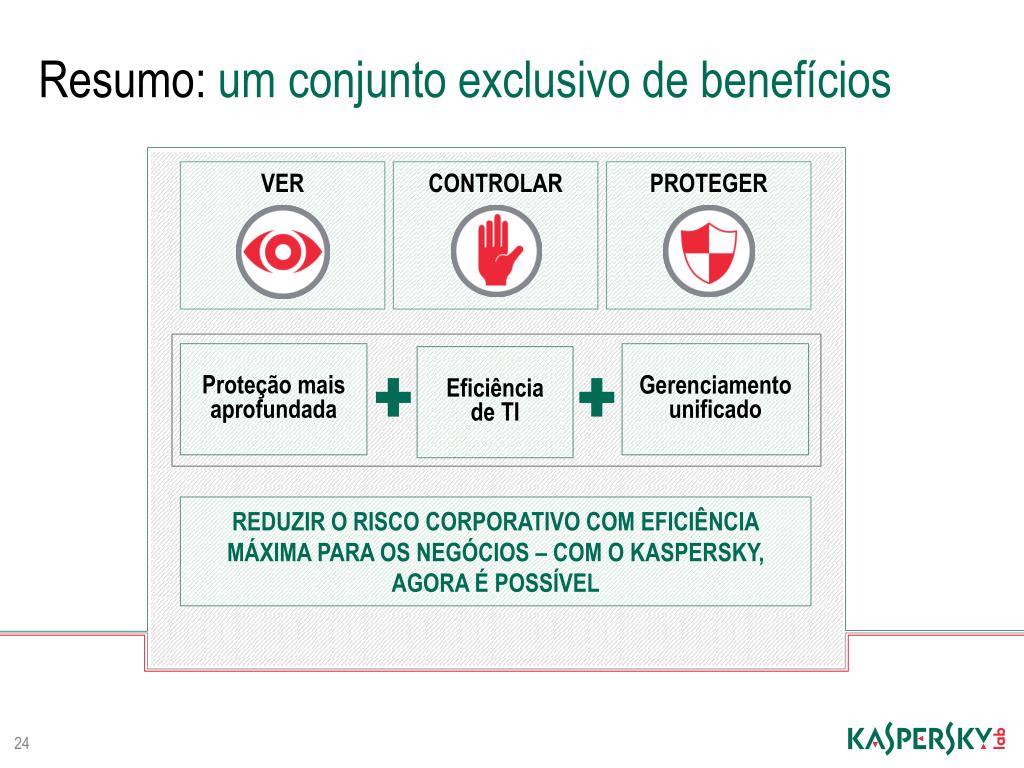 Resumo: um conjunto exclusivo de benefícios

VER

CONTROLAR

PROTEGER

Proteção mais aprofundada

Eficiência de TI

Gerenciamento unificado

REDUZIR O RISCO CORPORATIVO COM EFICIÊNCIA MÁXIMA PARA OS NEGÓCIOS – COM O KASPERSKY, AGORA É POSSÍVEL

24

KASPERSKY lab